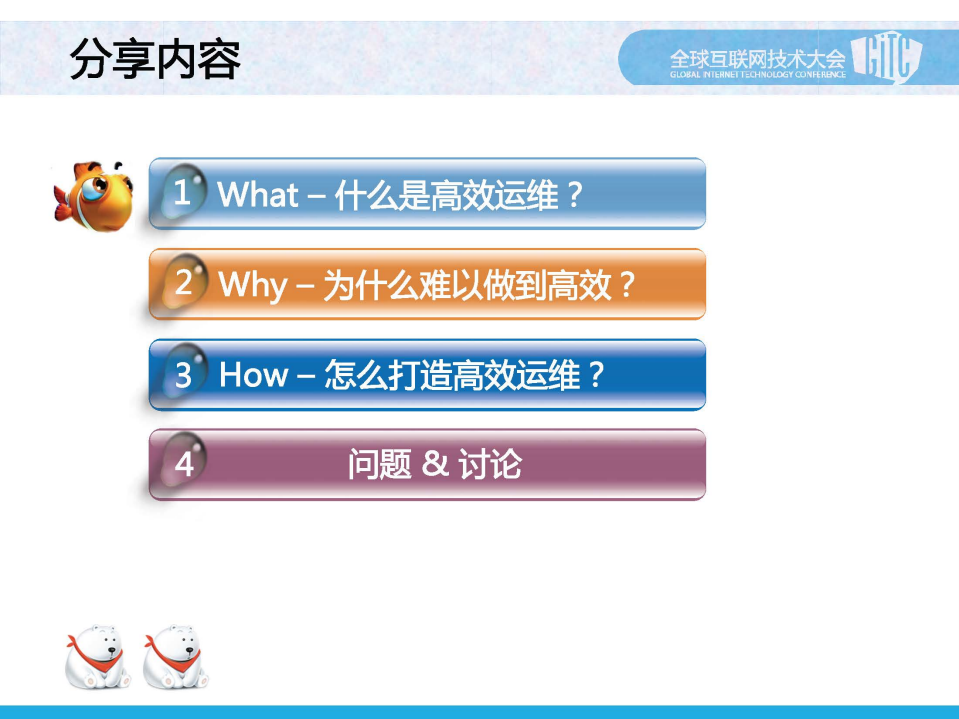 分享内容

全球互联网技术大会
GLOBAL INTERNET TECHNOLOGY CONFERENCE
GITC

1 What – 什么是高效运维？

2 Why – 为什么难以做到高效？

3 How – 怎么打造高效运维？

4 问题 & 讨论